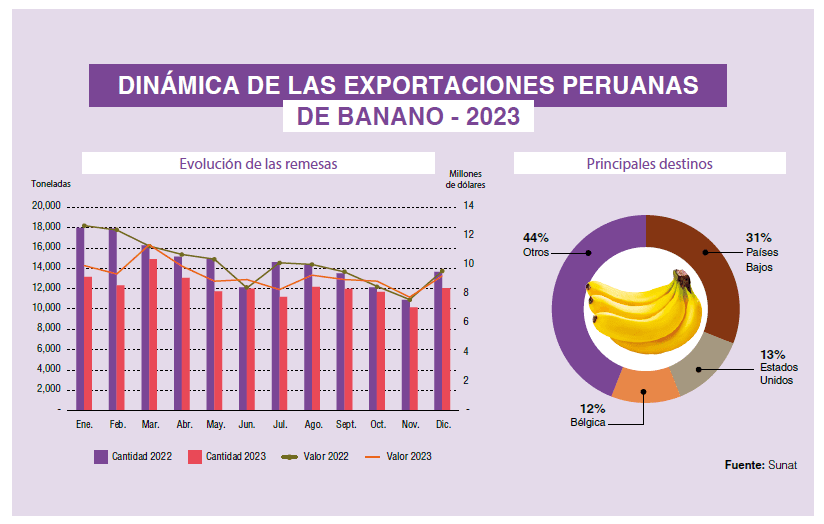 DINÁMICA DE LAS EXPORTACIONES PERUANAS
DE BANANO - 2023

Evolución de las remesas

Toneladas

Millones de dólares

20,000
18,000
16,000
14,000
12,000
10,000
8,000
6,000
4,000
2,000
-

14
12
10
8
6
4
2
-

Ene. Feb. Mar. Abr. May. Jun. Jul. Ago. Sept. Oct. Nov. Dic.

Cantidad 2022 Cantidad 2023 Valor 2022 Valor 2023

Principales destinos

44%
Otros

31%
Países Bajos

13%
Estados Unidos

12%
Bélgica

Fuente: Sunat